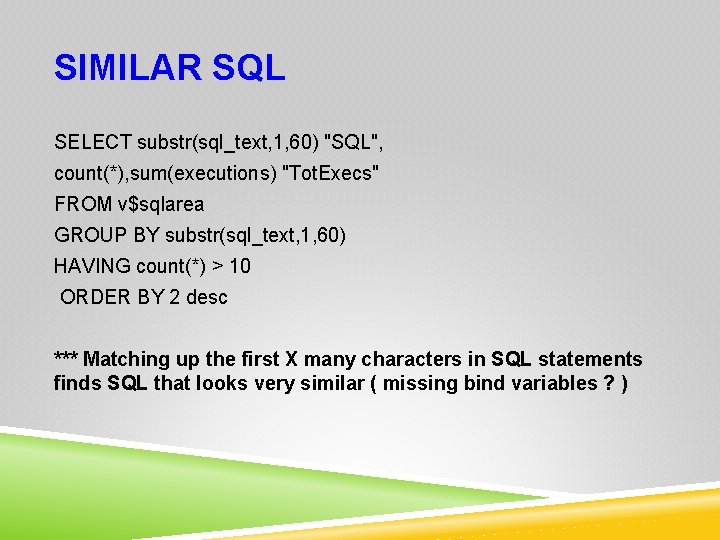 SIMILAR SQL

SELECT substr(sql_text,1,60) "SQL",
count(*),sum(executions) "TotExecs"
FROM v$sqlarea
GROUP BY substr(sql_text,1,60)
HAVING count(*) > 10
ORDER BY 2 desc

*** Matching up the first X many characters in SQL statements finds SQL that looks very similar ( missing bind variables ? )